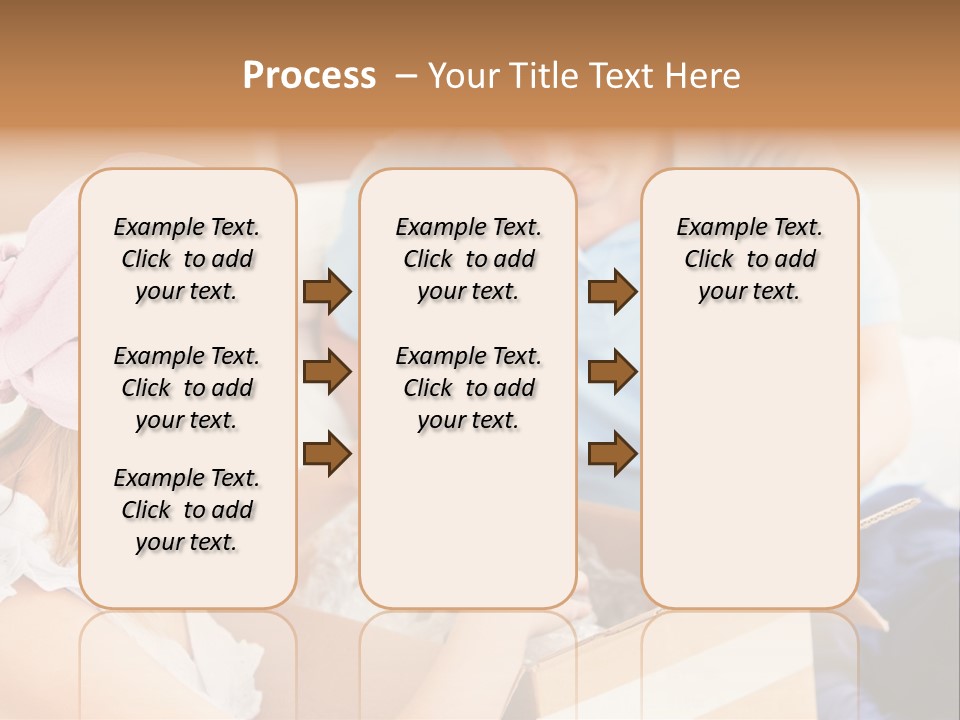 Process – Your Title Text Here

Example Text. Click to add your text.

Example Text. Click to add your text.

Example Text. Click to add your text.

Example Text. Click to add your text.

Example Text. Click to add your text.

Example Text. Click to add your text.